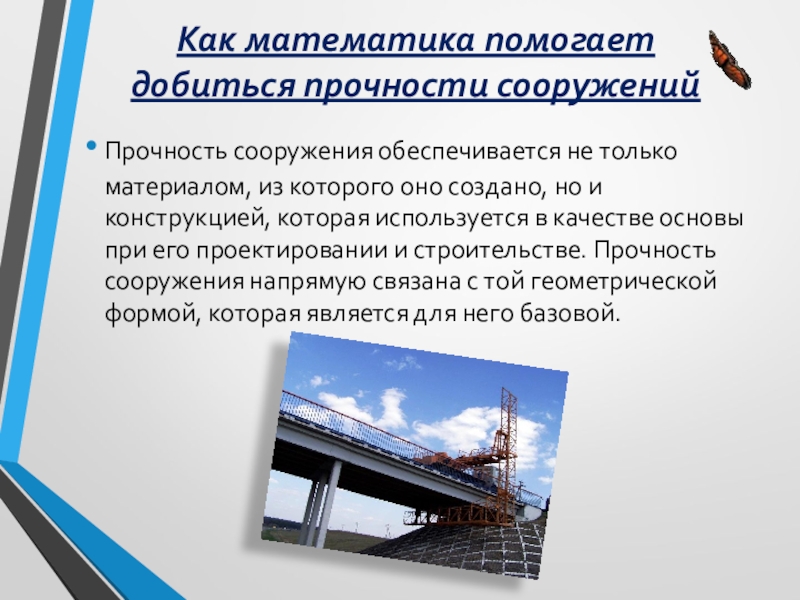 Как математика помогает добиться прочности сооружений

• Прочность сооружения обеспечивается не только материалом, из которого оно создано, но и конструкцией, которая используется в качестве основы при его проектировании и строительстве. Прочность сооружения напрямую связана с той геометрической формой, которая является для него базовой.